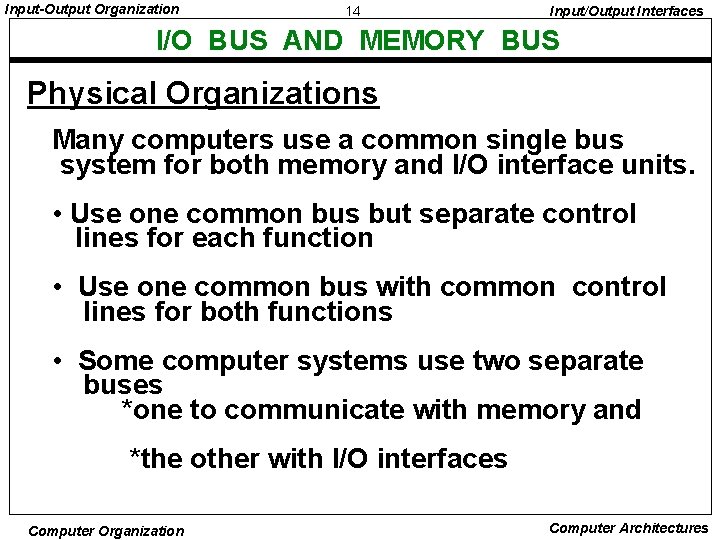 Input-Output Organization 14 Input/Output Interfaces

I/O BUS AND MEMORY BUS

Physical Organizations

Many computers use a common single bus system for both memory and I/O interface units.

• Use one common bus but separate control lines for each function

• Use one common bus with common control lines for both functions

• Some computer systems use two separate buses
*one to communicate with memory and

*the other with I/O interfaces

Computer Organization Computer Architectures